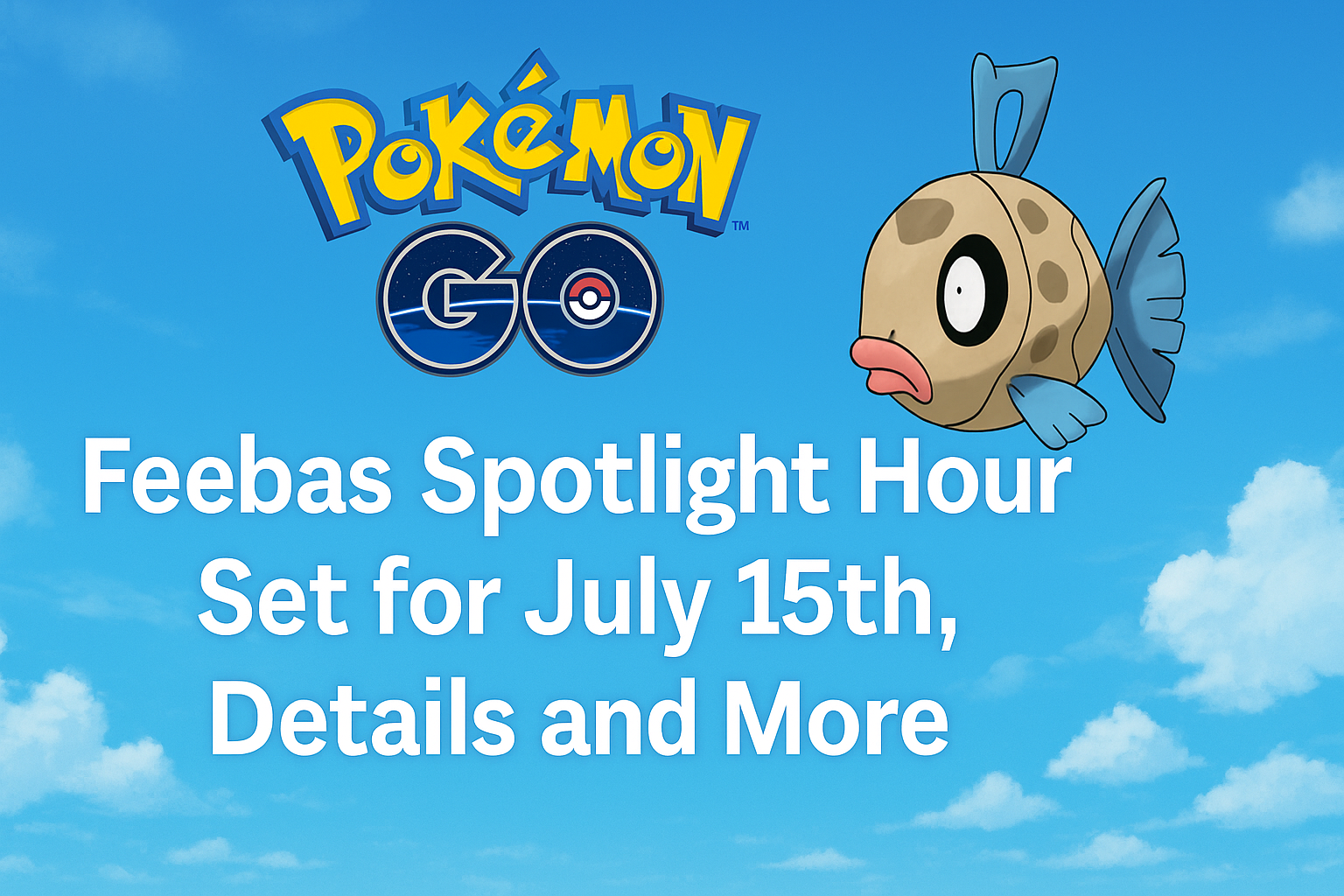 POKéMON™
GO

Feebas Spotlight Hour Set for July 15th, Details and More